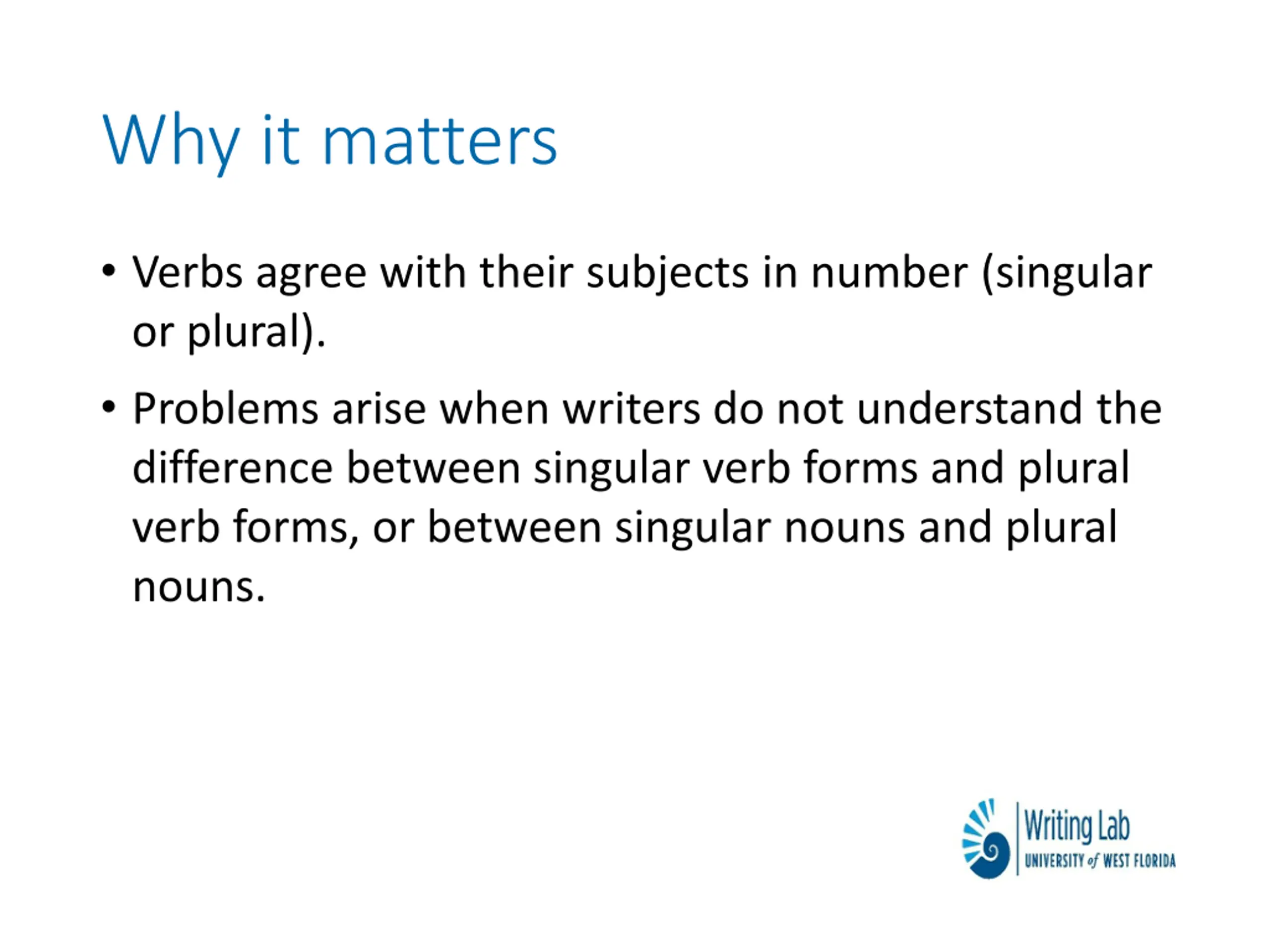 Why it matters

• Verbs agree with their subjects in number (singular or plural).

• Problems arise when writers do not understand the difference between singular verb forms and plural verb forms, or between singular nouns and plural nouns.

Writing Lab
UNIVERSITY of WEST FLORIDA